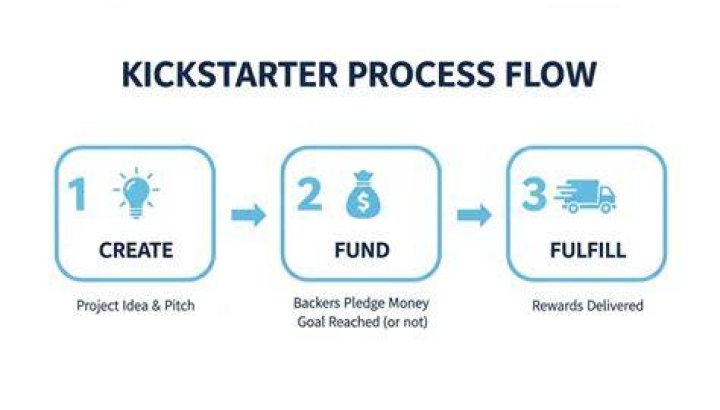 KICKSTARTER PROCESS FLOW

1 CREATE

Project Idea & Pitch

2 $ FUND

Backers Pledge Money
Goal Reached (or not)

3 FULFILL

Rewards Delivered